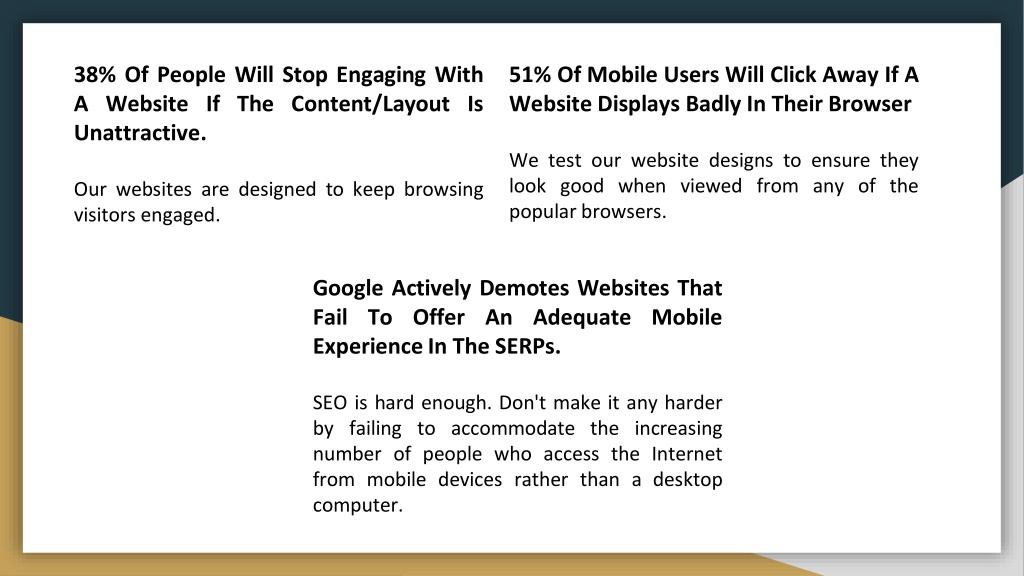 38% Of People Will Stop Engaging With A Website If The Content/Layout Is Unattractive.

Our websites are designed to keep browsing visitors engaged.

51% Of Mobile Users Will Click Away If A Website Displays Badly In Their Browser

We test our website designs to ensure they look good when viewed from any of the popular browsers.

Google Actively Demotes Websites That Fail To Offer An Adequate Mobile Experience In The SERPs.

SEO is hard enough. Don't make it any harder by failing to accommodate the increasing number of people who access the Internet from mobile devices rather than a desktop computer.